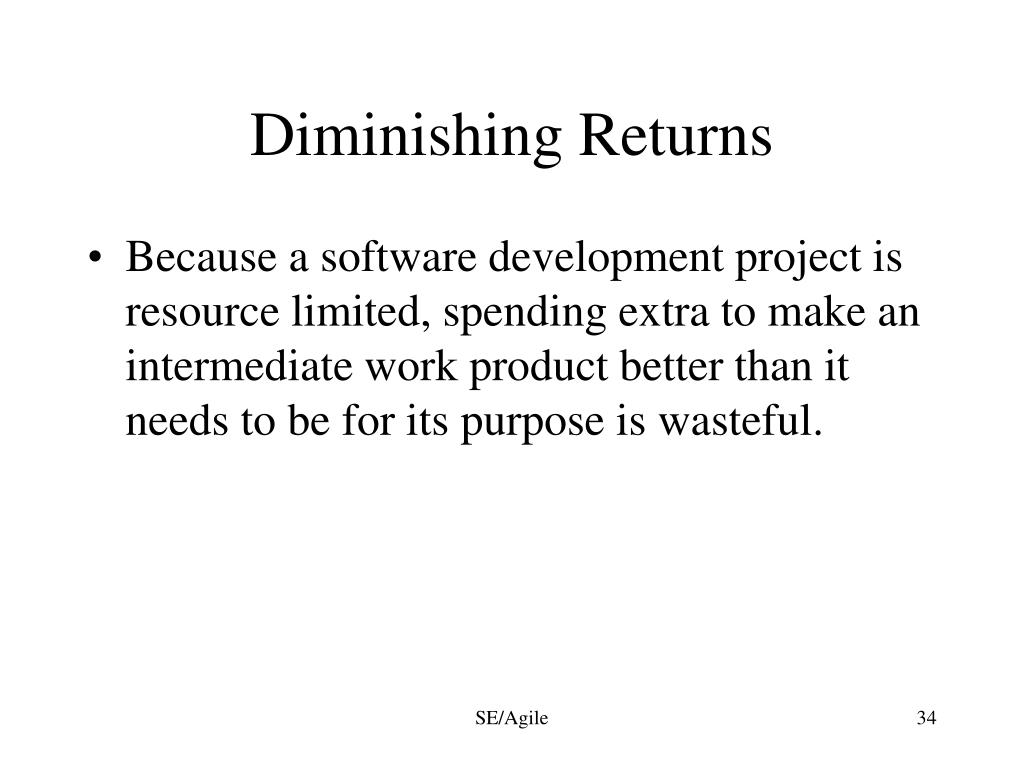 Diminishing Returns

• Because a software development project is resource limited, spending extra to make an intermediate work product better than it needs to be for its purpose is wasteful.

SE/Agile

34